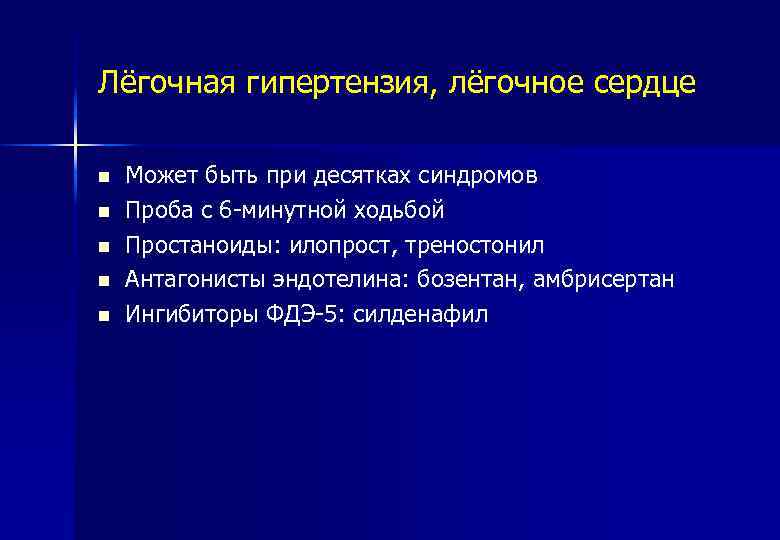 Лёгочная гипертензия, лёгочное сердце

- Может быть при десятках синдромов
- Проба с 6-минутной ходьбой
- Простаноиды: илопрост, треностонил
- Антагонисты эндотелина: бозентан, амбрисертан
- Ингибиторы ФДЭ-5: силденафил